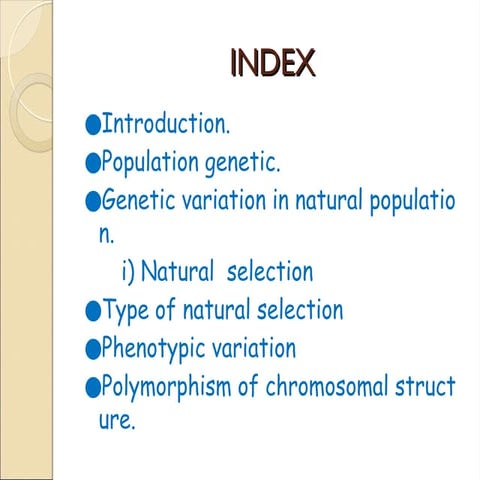 INDEX

●Introduction.
●Population genetic.
●Genetic variation in natural population.
i) Natural selection
●Type of natural selection
●Phenotypic variation
●Polymorphism of chromosomal structure.